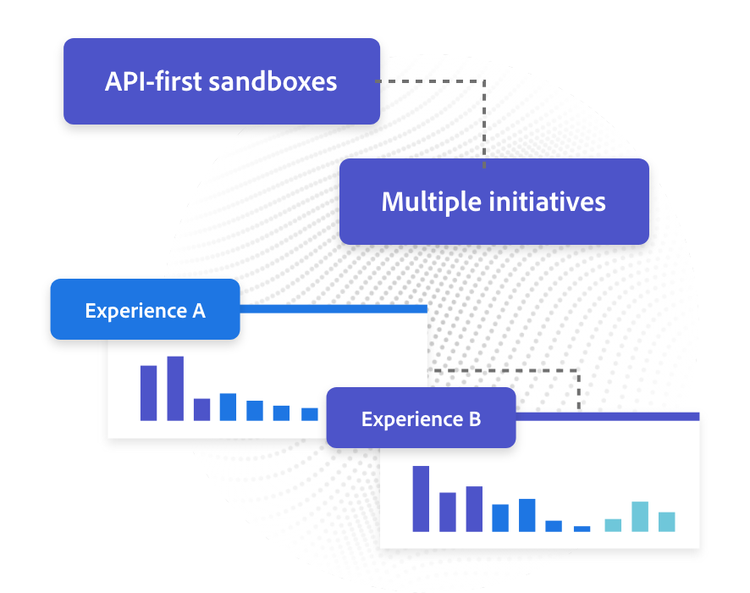 API-first sandboxes

Multiple initiatives

Experience A

Experience B